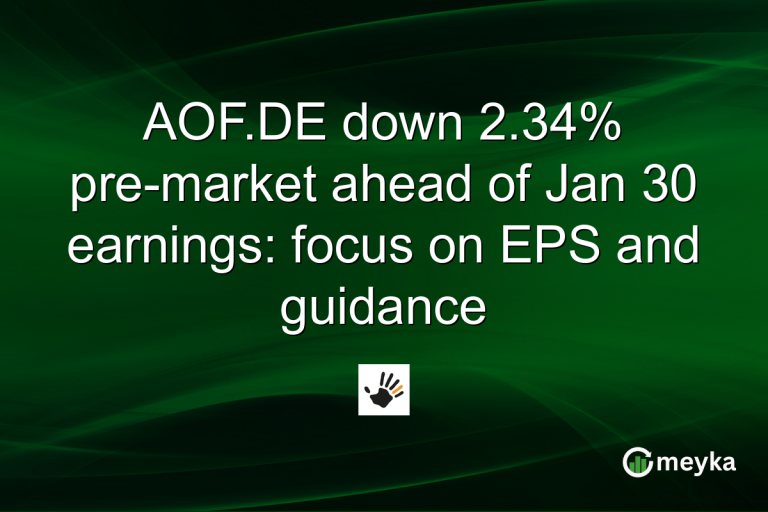 AOF.DE down 2.34% pre-market ahead of Jan 30 earnings: focus on EPS and guidance

meyka